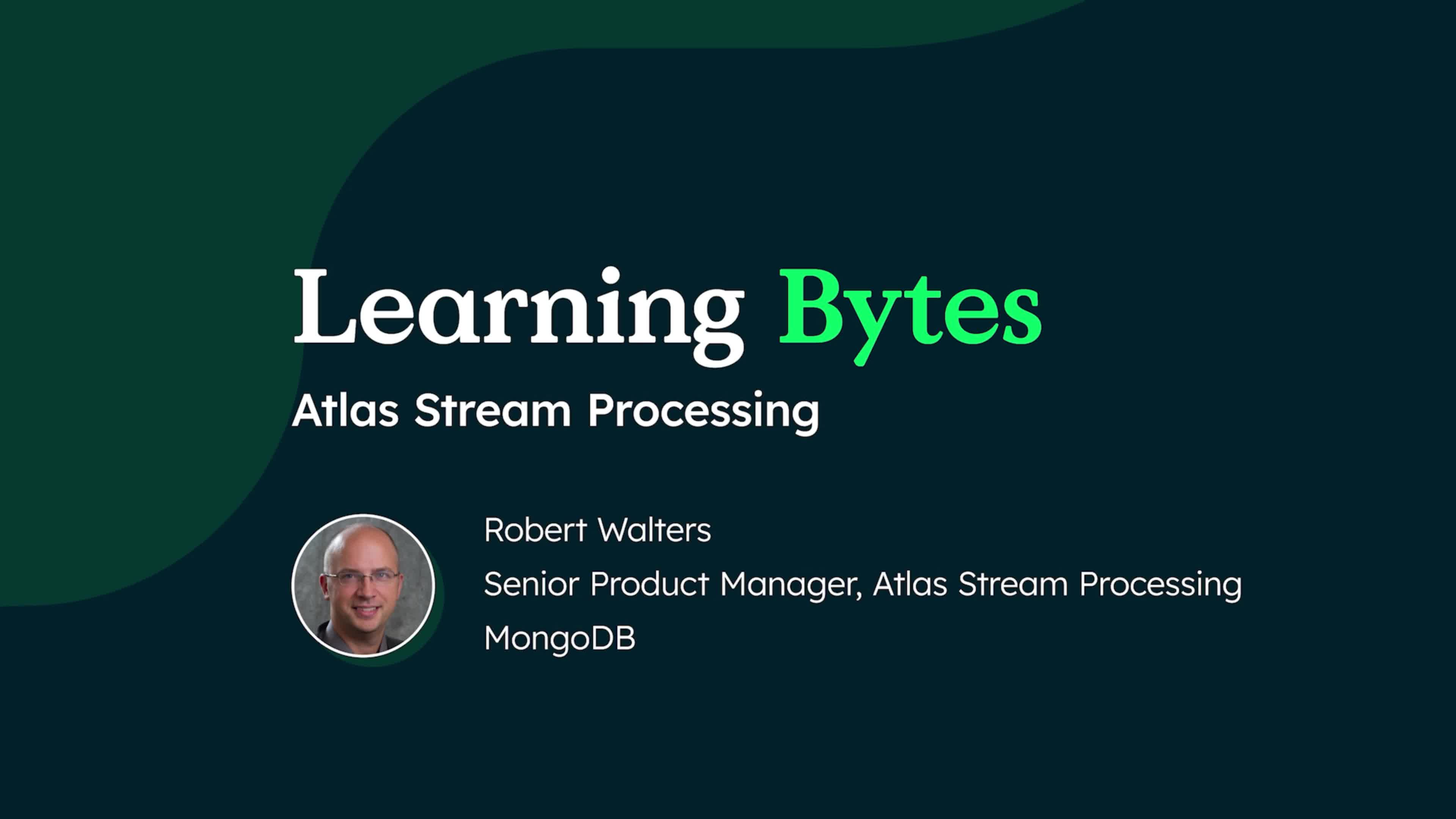 Learning Bytes

Atlas Stream Processing

Robert Walters

Senior Product Manager, Atlas Stream Processing

MongoDB